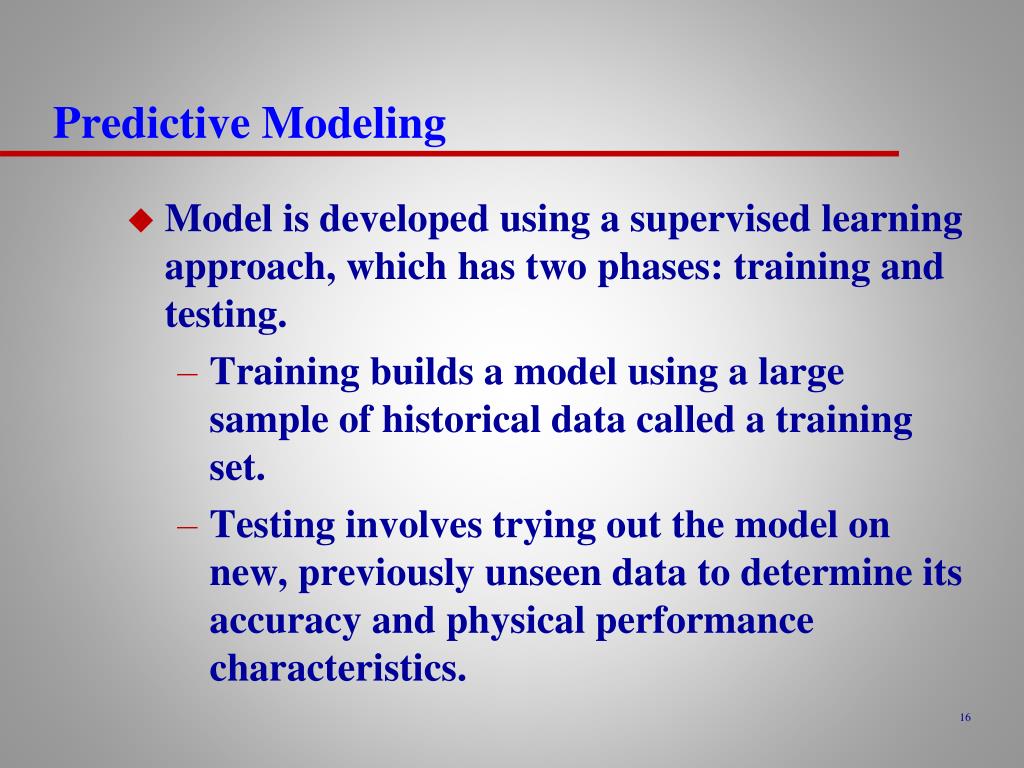 Predictive Modeling

◆ Model is developed using a supervised learning approach, which has two phases: training and testing.

– Training builds a model using a large sample of historical data called a training set.

– Testing involves trying out the model on new, previously unseen data to determine its accuracy and physical performance characteristics.

16